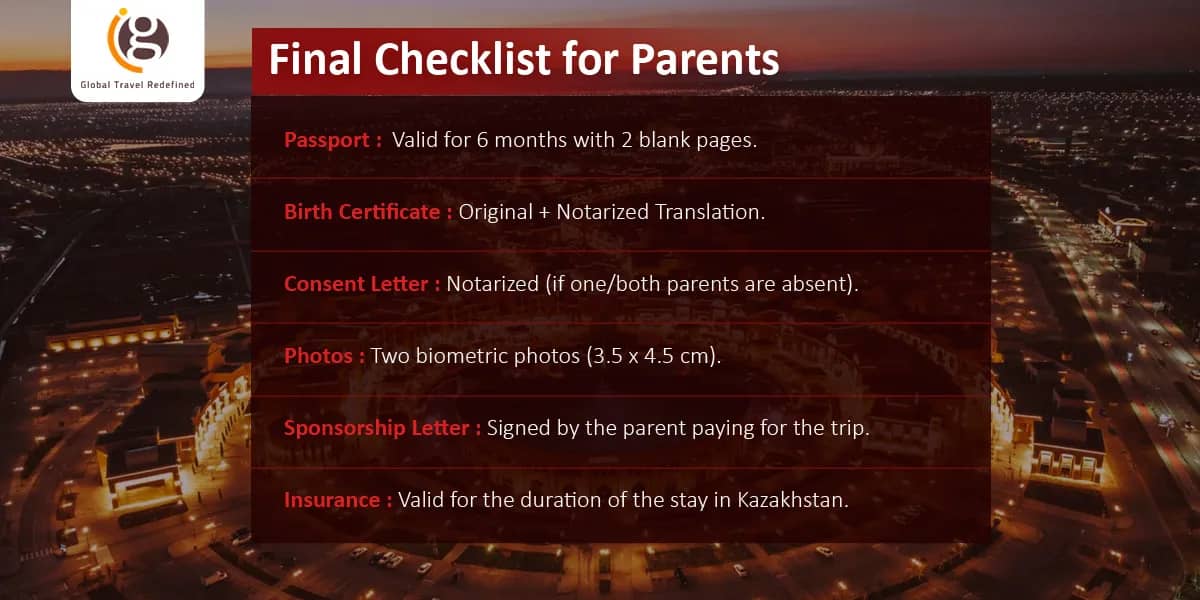 ig
Global Travel Redefined

Final Checklist for Parents

Passport : Valid for 6 months with 2 blank pages.

Birth Certificate : Original + Notarized Translation.

Consent Letter : Notarized (if one/both parents are absent).

Photos : Two biometric photos (3.5 x 4.5 cm).

Sponsorship Letter : Signed by the parent paying for the trip.

Insurance : Valid for the duration of the stay in Kazakhstan.